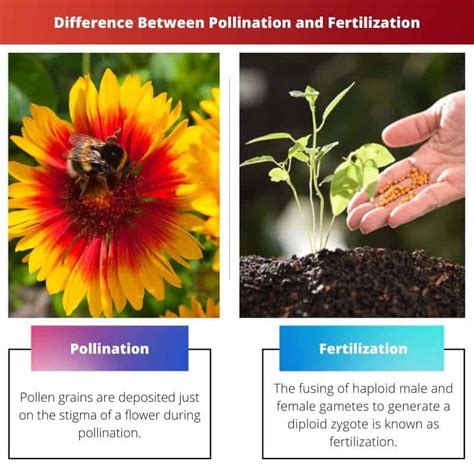 Difference Between Pollination and Fertilization

Pollination

Pollen grains are deposited just on the stigma of a flower during pollination.

Fertilization

The fusing of haploid male and female gametes to generate a diploid zygote is known as fertilization.